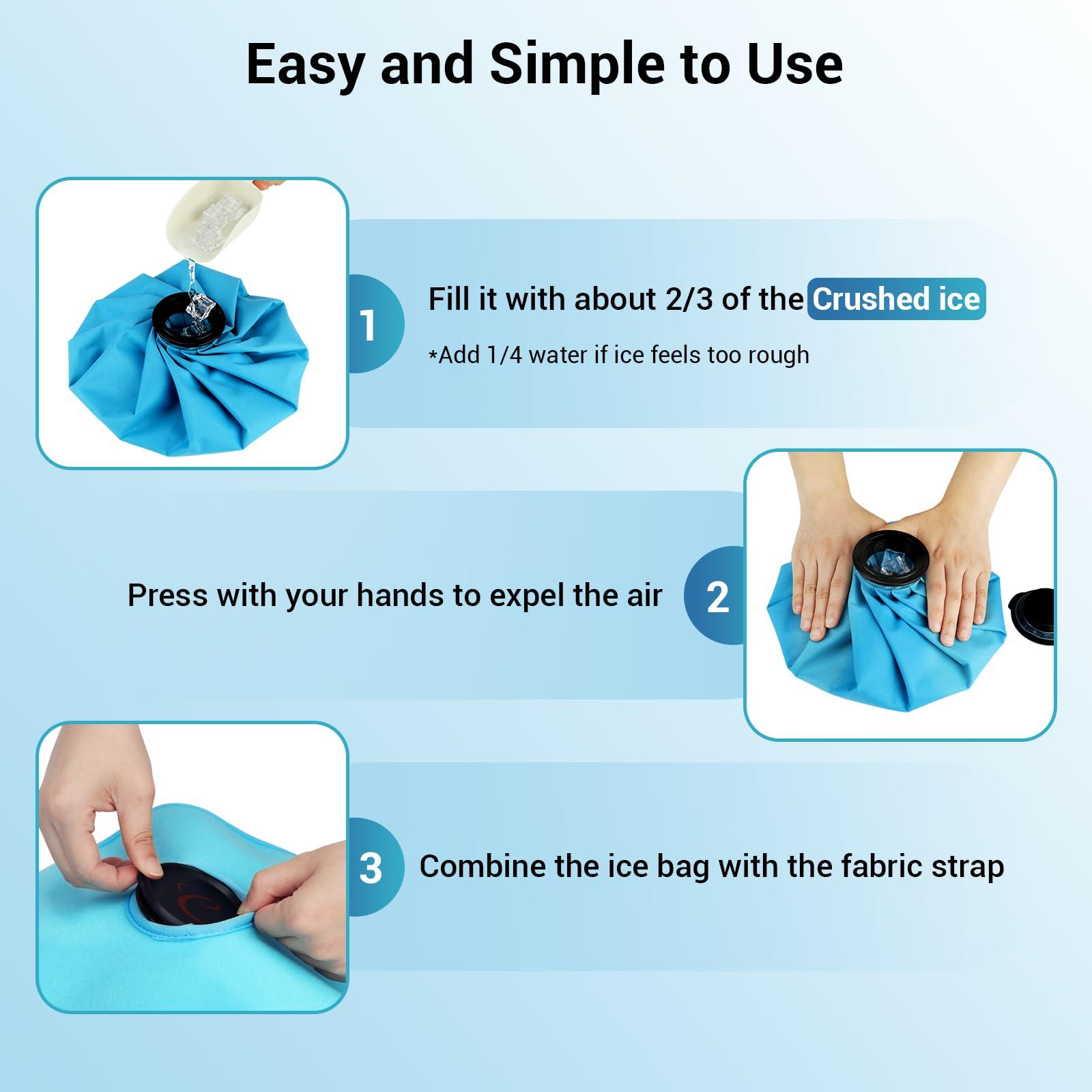 Easy and Simple to Use

1

Fill it with about 2/3 of the Crushed ice

*Add 1/4 water if ice feels too rough

Press with your hands to expel the air

2

3

Combine the ice bag with the fabric strap